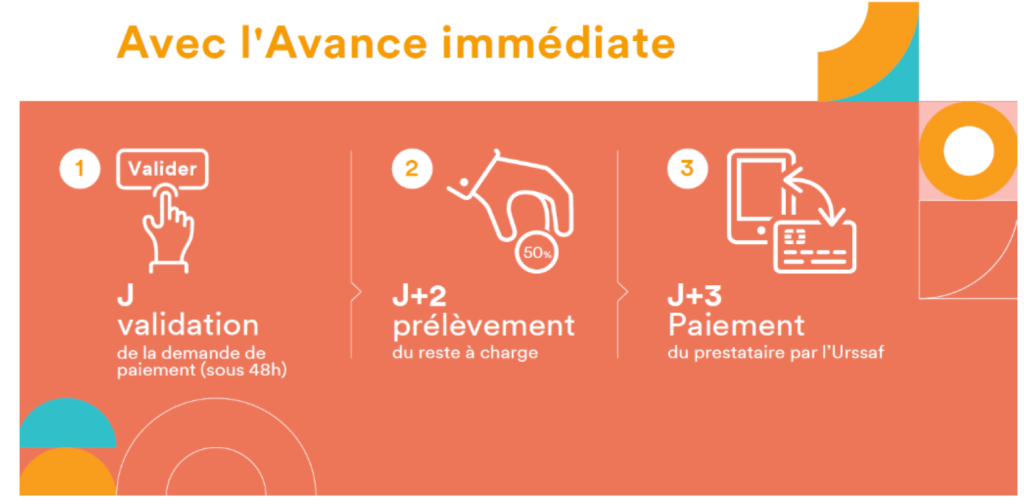 Avec l'Avance immédiate

1

Valider

J
validation
de la demande de paiement (sous 48h)

2

50%

J+2
prélèvement
du reste à charge

3

J+3
Paiement
du prestataire par l'Urssaf